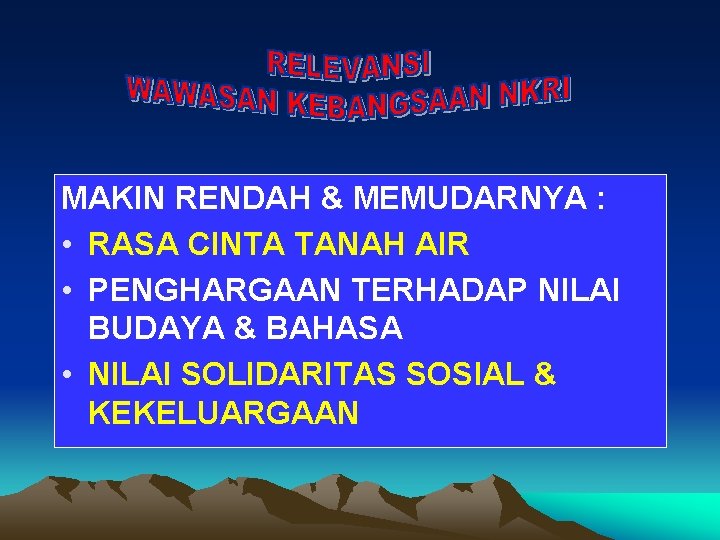 RELEVANSI
WAWASAN KEBANGSAAN NKRI

MAKIN RENDAH & MEMUDARNYA :
• RASA CINTA TANAH AIR
• PENGHARGAAN TERHADAP NILAI BUDAYA & BAHASA
• NILAI SOLIDARITAS SOSIAL & KEKELUARGAAN